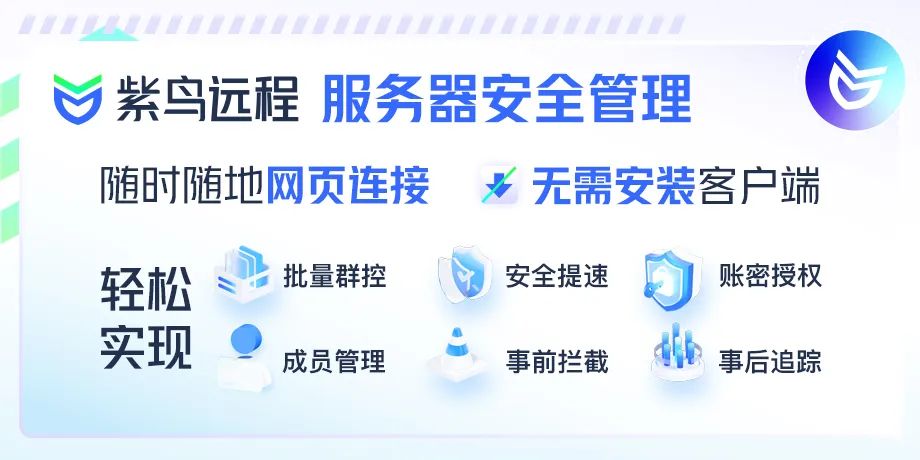 紫鸟远程 服务器安全管理

随时随地网页连接 无需安装客户端

轻松实现

批量群控 安全提速 账密授权

成员管理 事前拦截 事后追踪